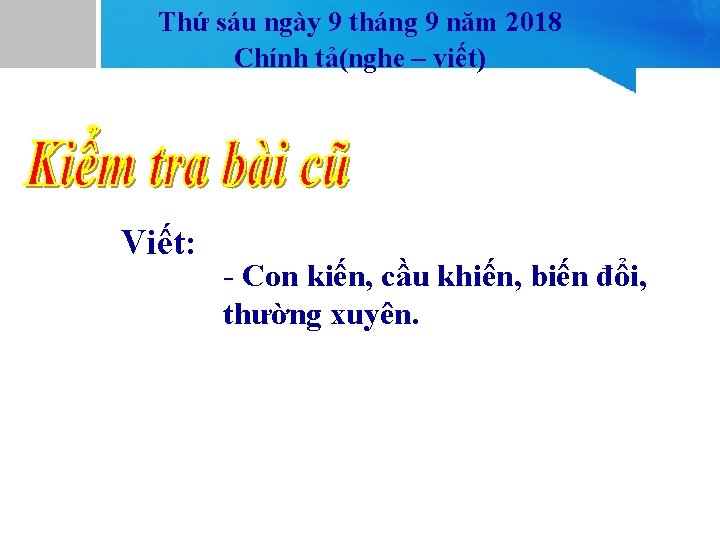 Thứ sáu ngày 9 tháng 9 năm 2018
Chính tả(nghe – viết)

Kiểm tra bài cũ

Viết:

- Con kiến, cầu khiến, biến đổi, thường xuyên.